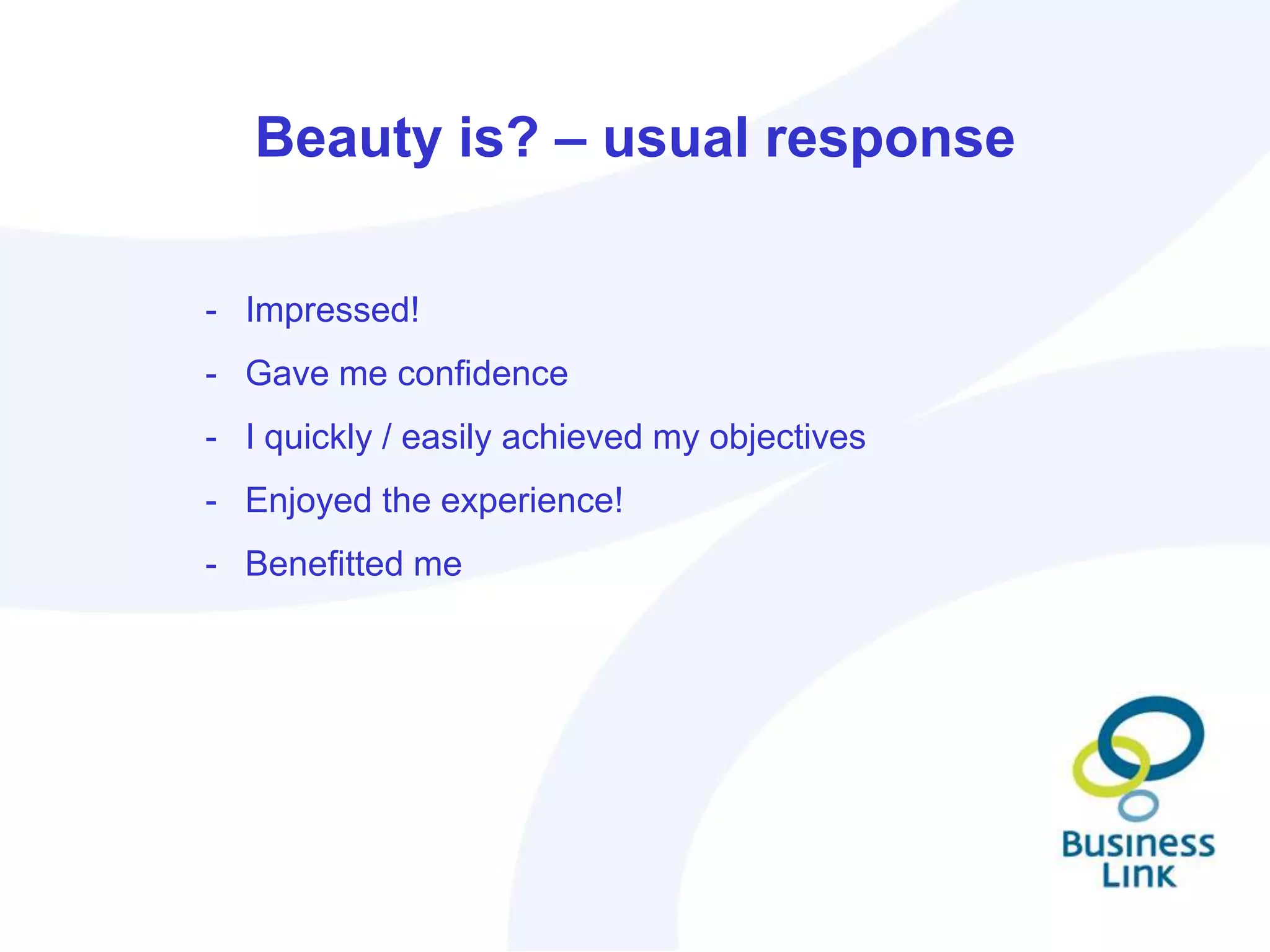 Beauty is? – usual response

- Impressed!
- Gave me confidence
- I quickly / easily achieved my objectives
- Enjoyed the experience!
- Benefitted me

Business Link